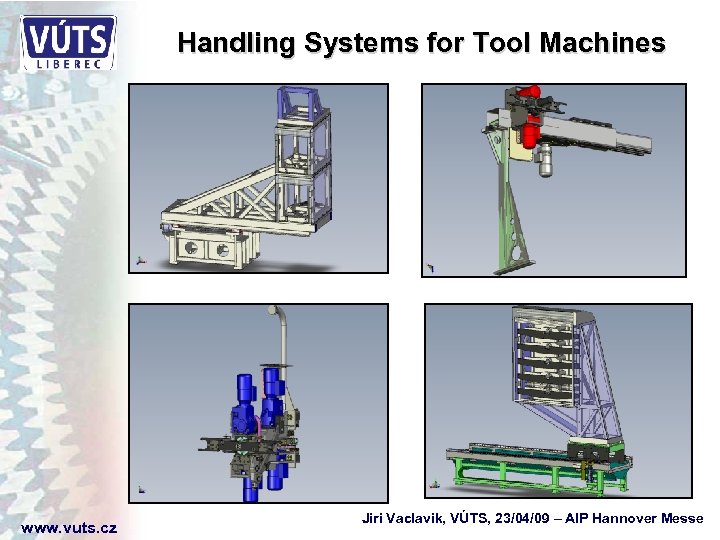 VÚTS
LIBEREC

Handling Systems for Tool Machines

www.vuts.cz

Jiri Vaclavik, VÚTS, 23/04/09 – AIP Hannover Messe